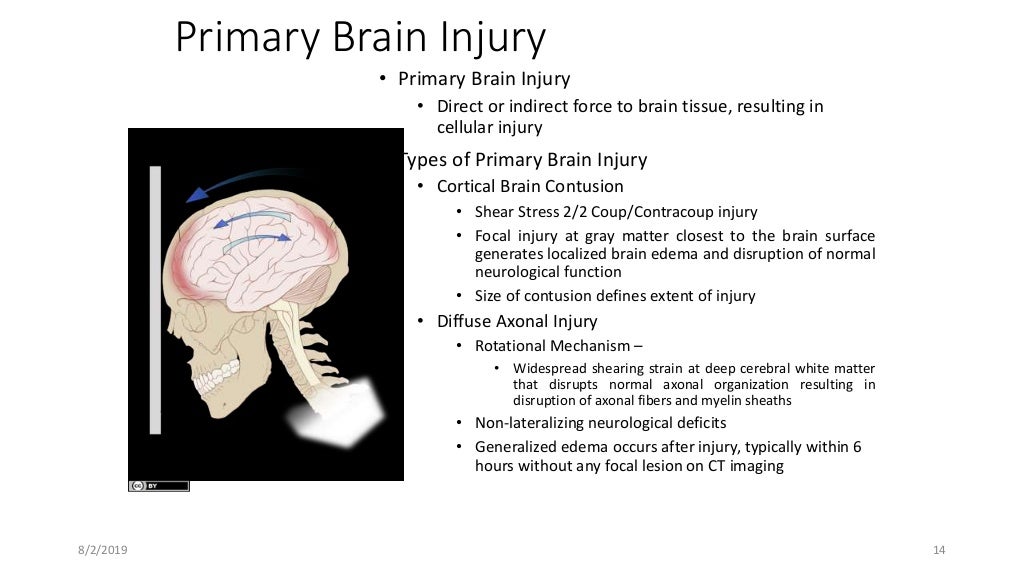 Primary Brain Injury

• Primary Brain Injury
  • Direct or indirect force to brain tissue, resulting in cellular injury
Types of Primary Brain Injury
  • Cortical Brain Contusion
    • Shear Stress 2/2 Coup/Contracoup injury
    • Focal injury at gray matter closest to the brain surface generates localized brain edema and disruption of normal neurological function
    • Size of contusion defines extent of injury
  • Diffuse Axonal Injury
    • Rotational Mechanism –
      • Widespread shearing strain at deep cerebral white matter that disrupts normal axonal organization resulting in disruption of axonal fibers and myelin sheaths
    • Non-lateralizing neurological deficits
    • Generalized edema occurs after injury, typically within 6 hours without any focal lesion on CT imaging

BY

8/2/2019

14